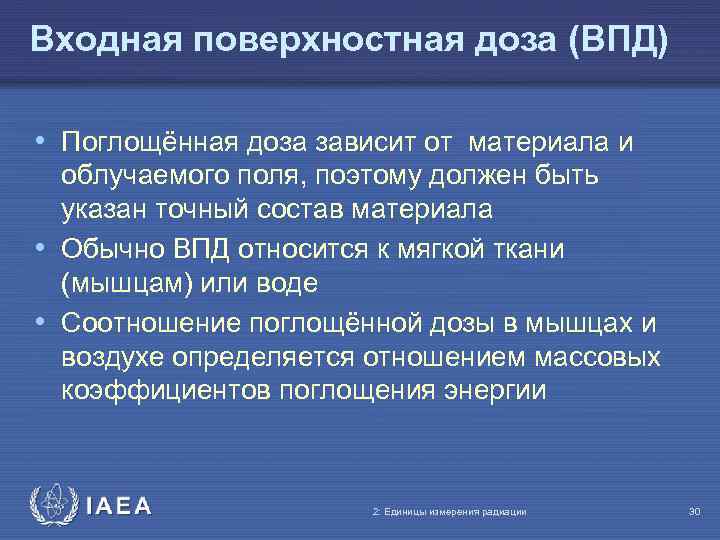 Входная поверхностная доза (ВПД)

• Поглощённая доза зависит от  материала и облучаемого поля, поэтому должен быть указан точный состав материала
• Обычно ВПД относится к мягкой ткани (мышцам) или воде
• Соотношение поглощённой дозы в мышцах и воздухе определяется отношением массовых коэффициентов поглощения энергии

IAEA

2: Единицы измерения радиации

30